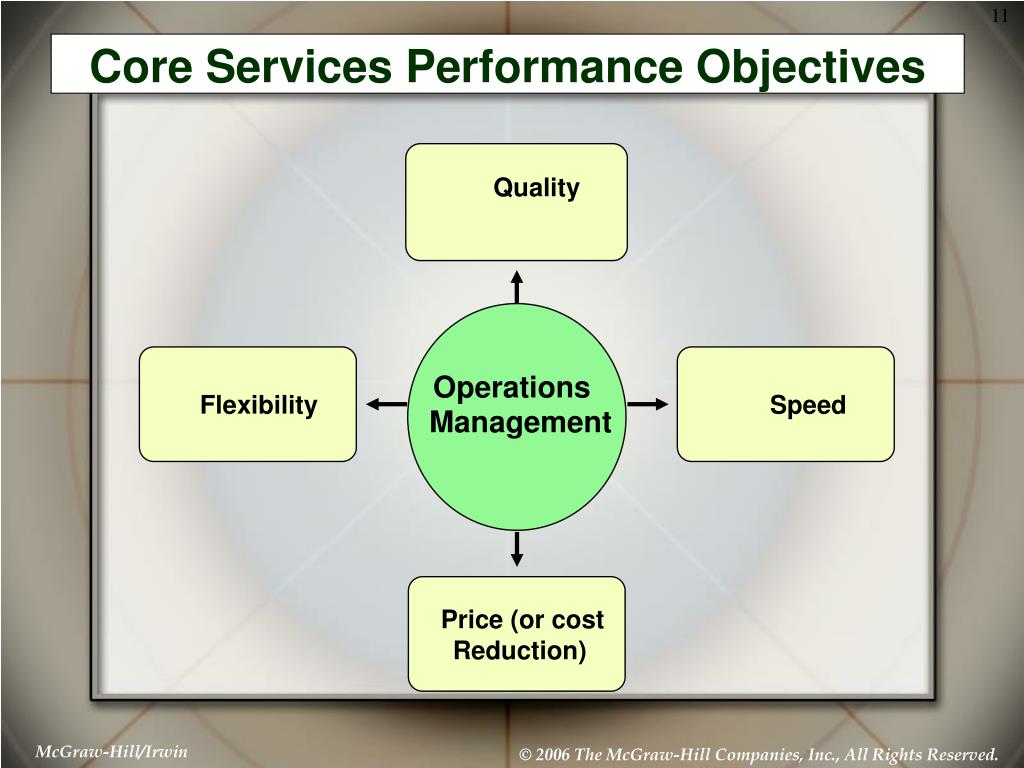 11

Core Services Performance Objectives

Quality

Flexibility

Operations Management

Speed

Price (or cost Reduction)

McGraw-Hill/Irwin

© 2006 The McGraw-Hill Companies, Inc., All Rights Reserved.